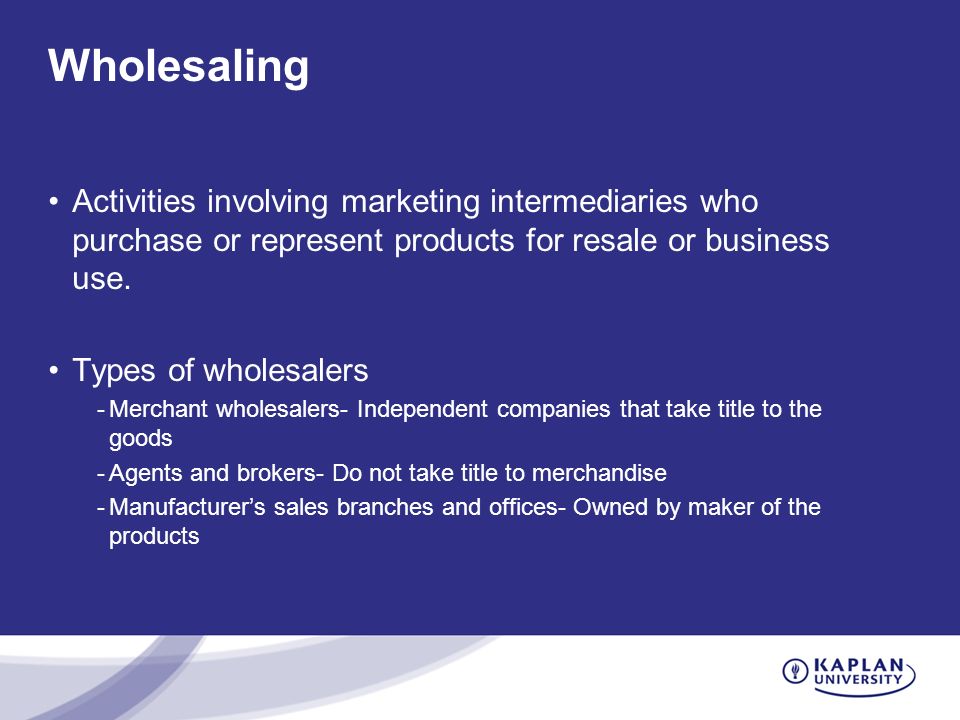 Wholesaling

• Activities involving marketing intermediaries who purchase or represent products for resale or business use.

• Types of wholesalers
- Merchant wholesalers- Independent companies that take title to the goods
- Agents and brokers- Do not take title to merchandise
- Manufacturer's sales branches and offices- Owned by maker of the products

KAPLAN UNIVERSITY